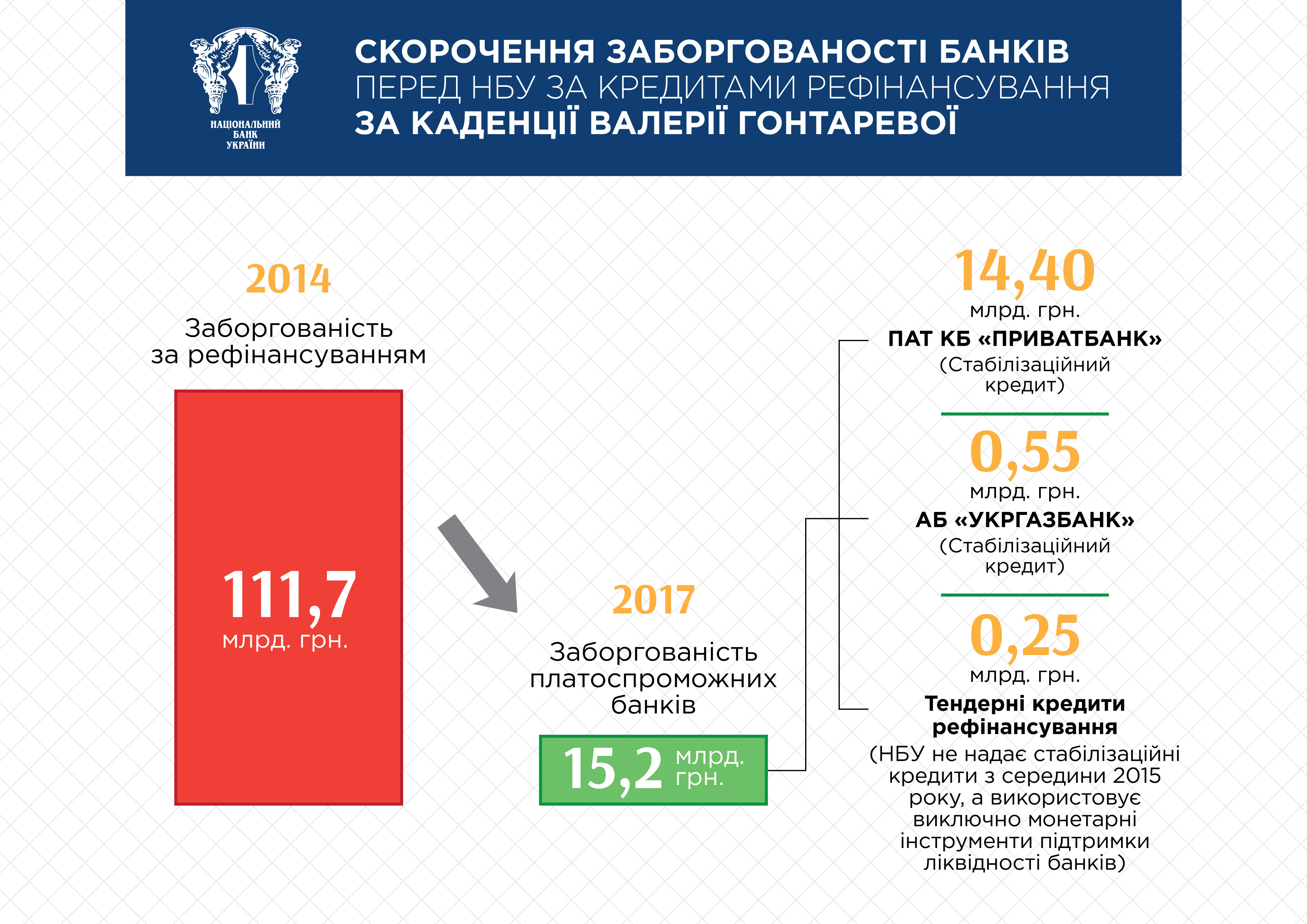 НАЦІОНАЛЬНИЙ БАНК УКРАЇНИ

СКОРОЧЕННЯ ЗАБОРГОВАНОСТІ БАНКІВ ПЕРЕД НБУ ЗА КРЕДИТАМИ РЕФІНАНСУВАННЯ ЗА КАДЕНЦІЇ ВАЛЕРІЇ ГОНТАРЕВОЇ

2014

Заборгованість за рефінансуванням

111,7 млрд. грн.

2017

Заборгованість платоспроможних банків

15,2 млрд. грн.

14,40 млрд. грн.

ПАТ КБ «ПРИВАТБАНК»

(Стабілізаційний кредит)

0,55 млрд. грн.

АБ «УКРГАЗБАНК»

(Стабілізаційний кредит)

0,25 млрд. грн.

Тендерні кредити рефінансування

(НБУ не надає стабілізаційні кредити з середини 2015 року, а використовує виключно монетарні інструменти підтримки ліквідності банків)